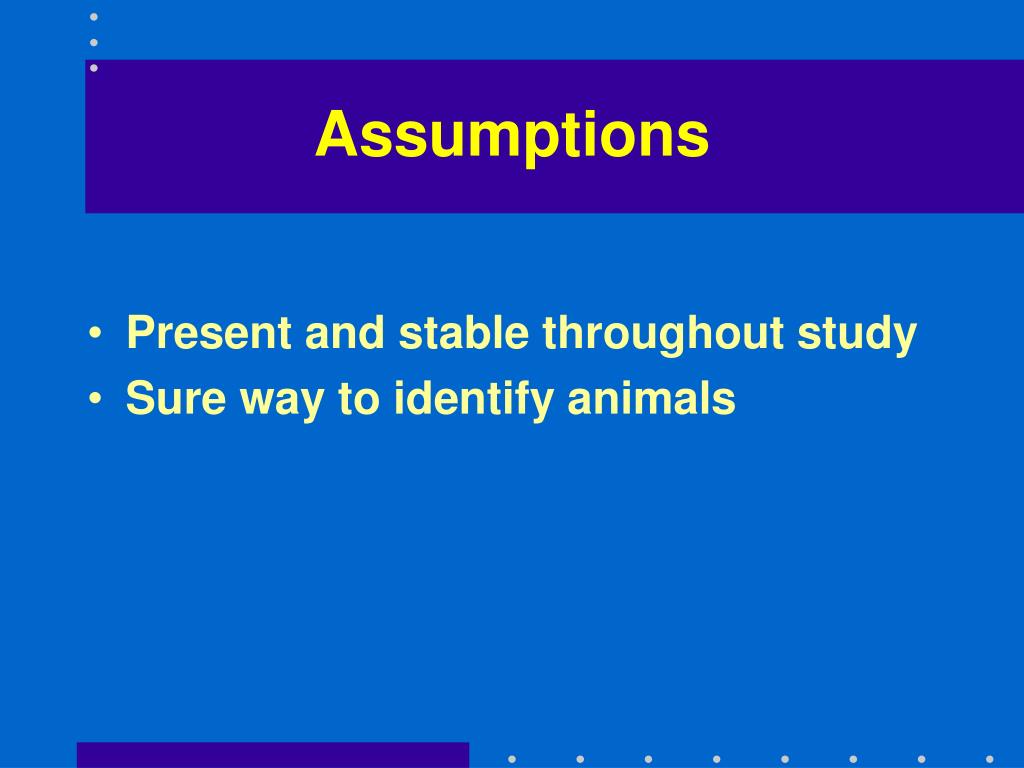 Assumptions

• Present and stable throughout study
• Sure way to identify animals